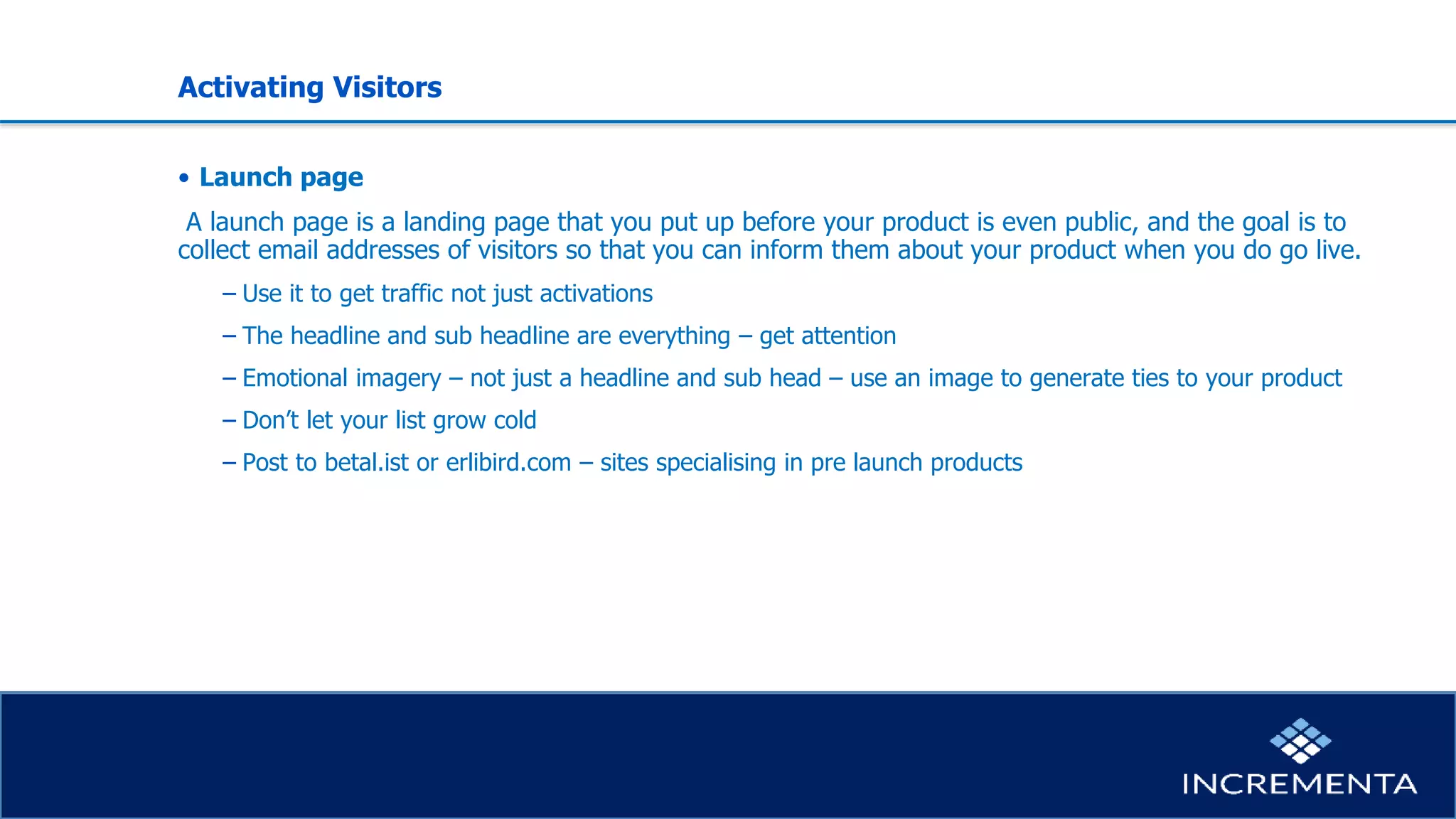 Activating Visitors

• Launch page

A launch page is a landing page that you put up before your product is even public, and the goal is to collect email addresses of visitors so that you can inform them about your product when you do go live.

– Use it to get traffic not just activations

– The headline and sub headline are everything – get attention

– Emotional imagery – not just a headline and sub head – use an image to generate ties to your product

– Don't let your list grow cold

– Post to betal.ist or erlibird.com – sites specialising in pre launch products

INCREMENTA